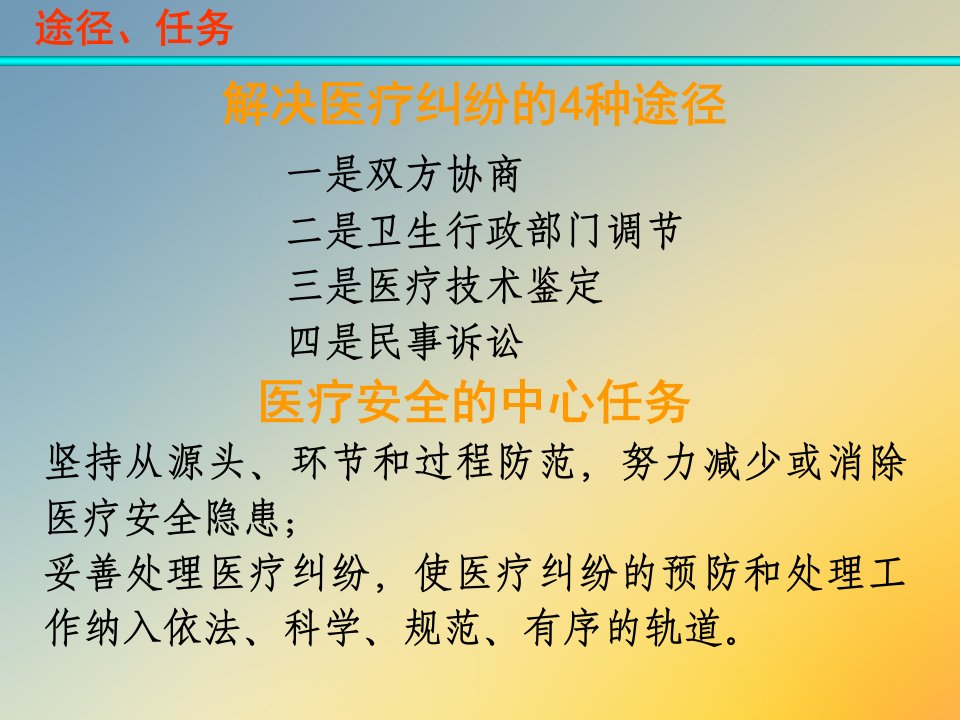 途径、任务

解决医疗纠纷的4种途径

一是双方协商
二是卫生行政部门调节
三是医疗技术鉴定
四是民事诉讼

医疗安全的中心任务

坚持从源头、环节和过程防范，努力减少或消除医疗安全隐患；
妥善处理医疗纠纷，使医疗纠纷的预防和处理工作纳入依法、科学、规范、有序的轨道。